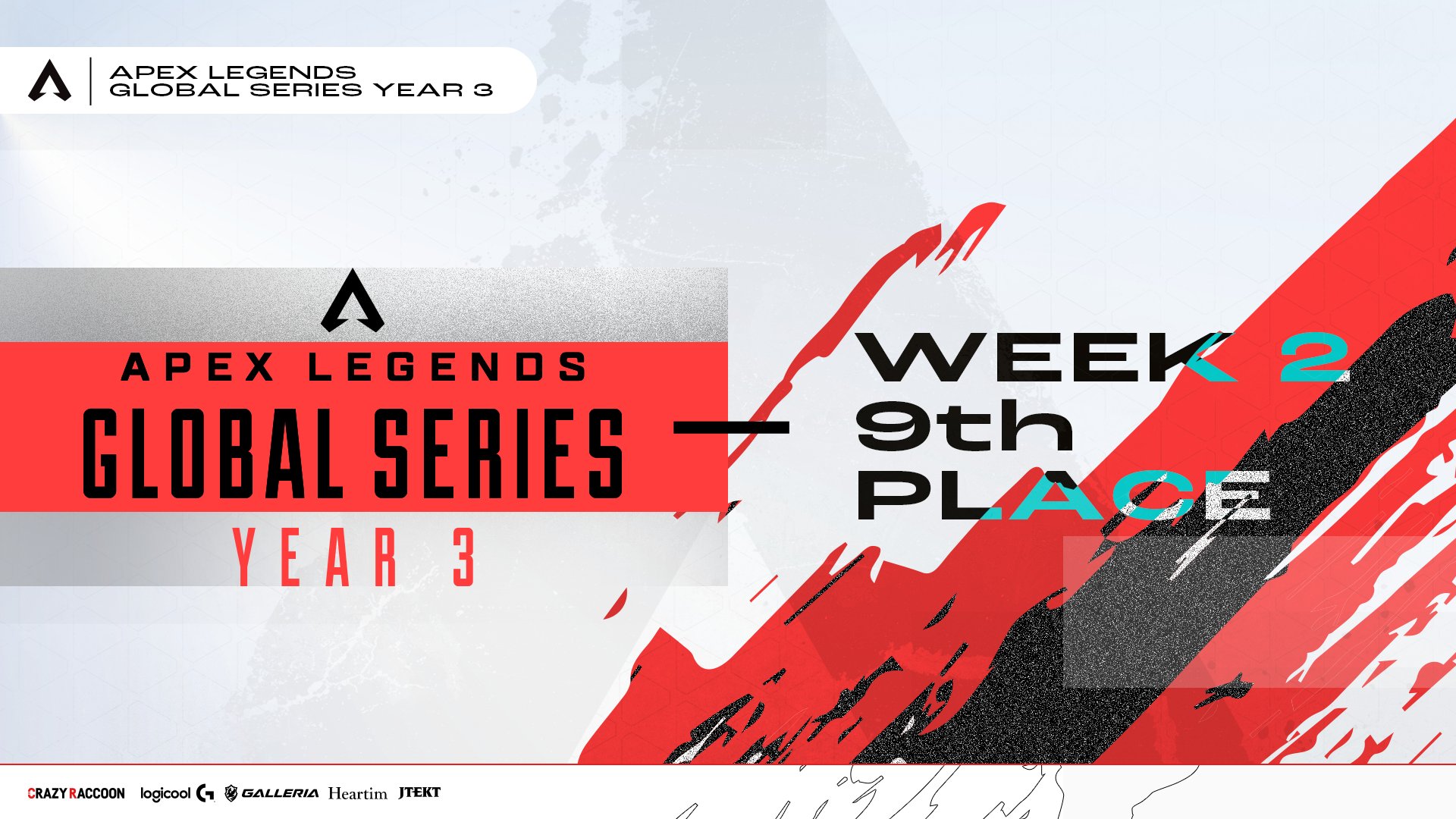 APEX LEGENDS
GLOBAL SERIES YEAR 3

APEX LEGENDS
GLOBAL SERIES
YEAR 3

WEEK 2
9th
PLACE

CRAZY RACCOON logicool GALLERIA Heartim JTEKT